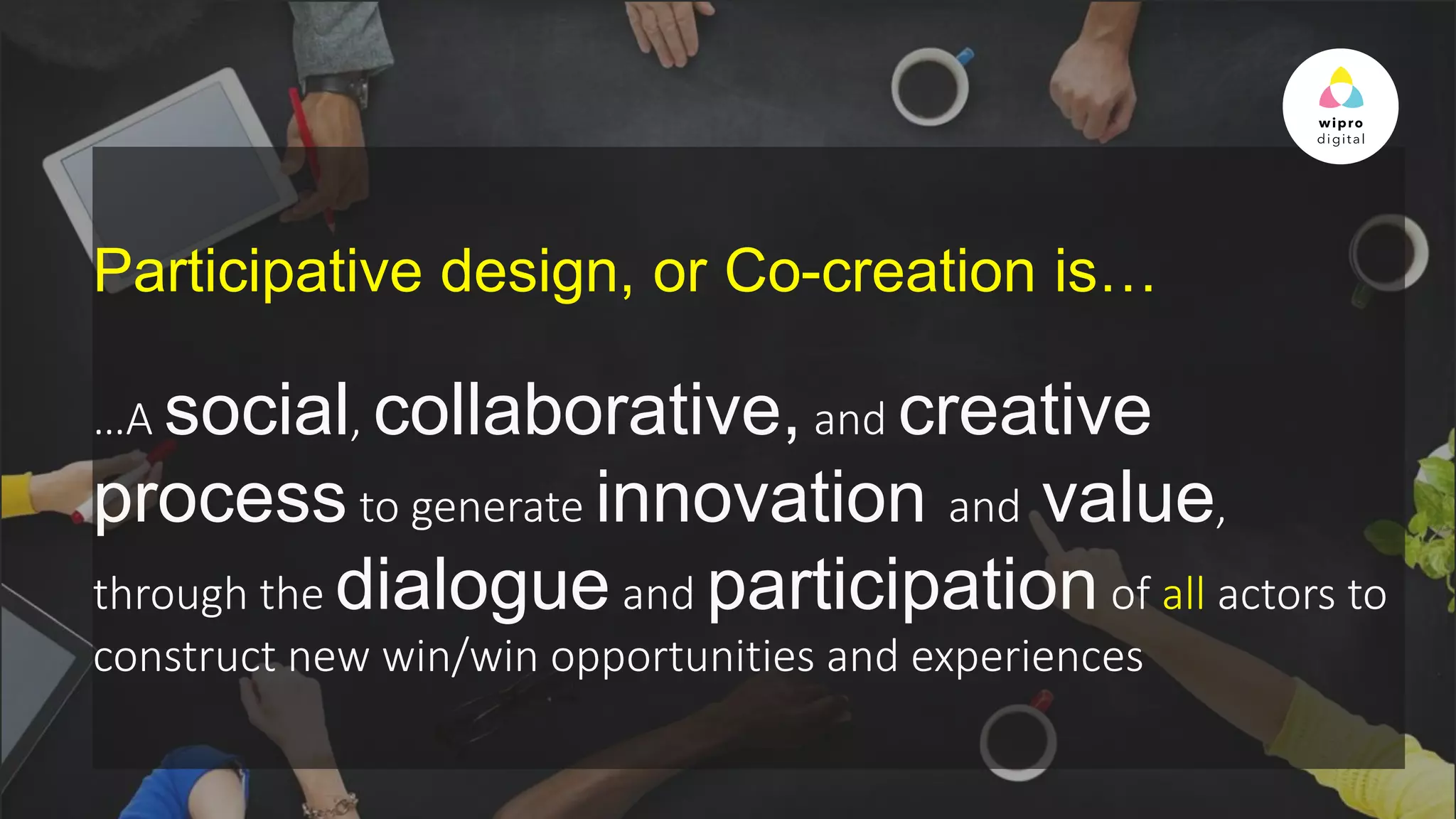 wipro
digital

Participative design, or Co-creation is…

…A social, collaborative, and creative process to generate innovation and value, through the dialogue and participation of all actors to construct new win/win opportunities and experiences